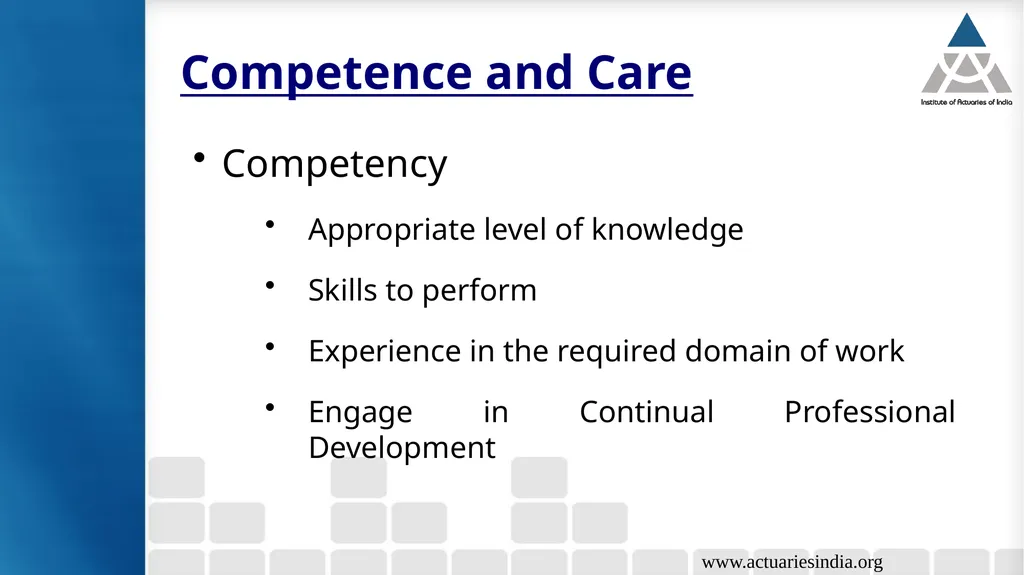 Competence and Care

Institute of Actuaries of India

• Competency

• Appropriate level of knowledge

• Skills to perform

• Experience in the required domain of work

• Engage in Continual Professional Development

www.actuariesindia.org